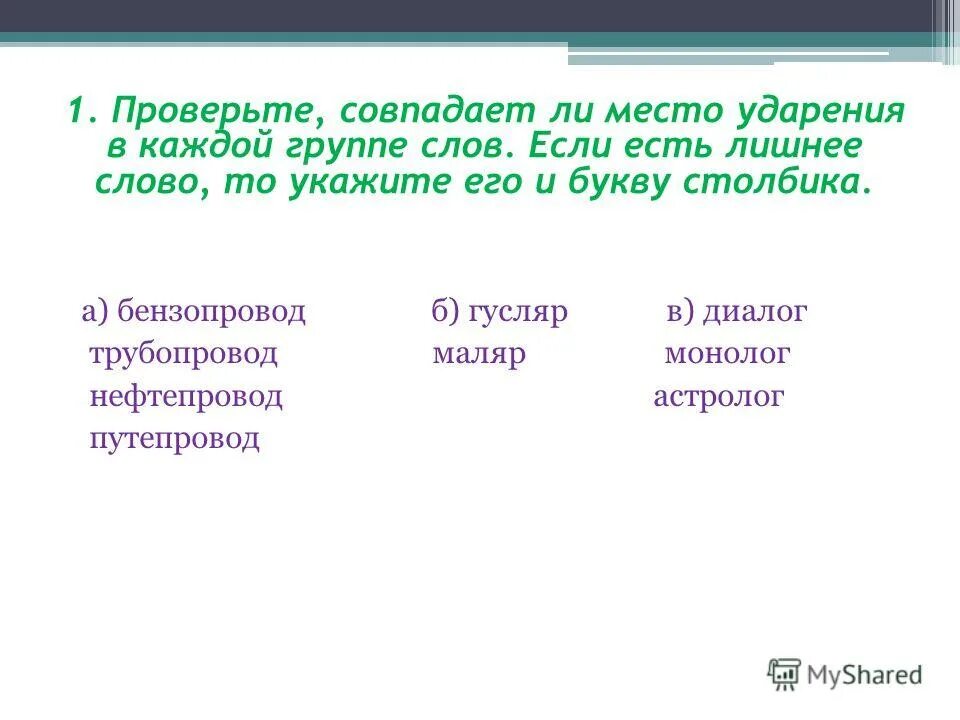 1. Проверьте, совпадает ли место ударения в каждой группе слов. Если есть лишнее слово, то укажите его и букву столбика.

а) бензопровод
трубопровод
нефтепровод
путепровод

б) гусляр
маляр

в) диалог
монолог
астролог

MyShared